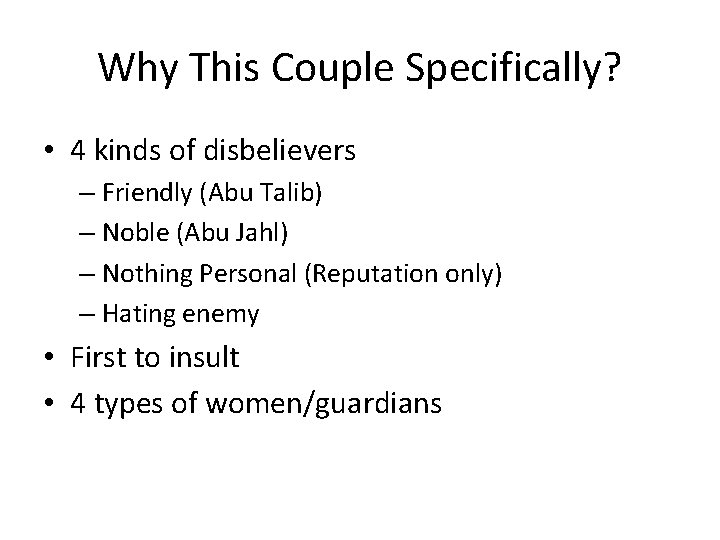 Why This Couple Specifically?

• 4 kinds of disbelievers
– Friendly (Abu Talib)
– Noble (Abu Jahl)
– Nothing Personal (Reputation only)
– Hating enemy
• First to insult
• 4 types of women/guardians